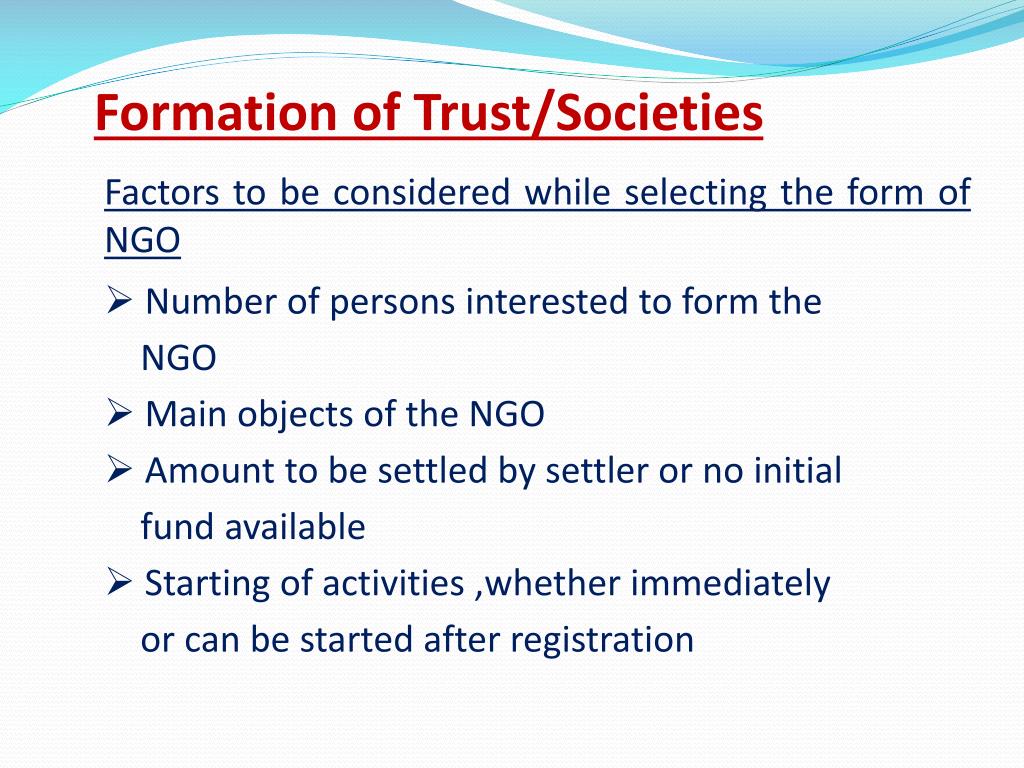 Formation of Trust/Societies

Factors to be considered while selecting the form of NGO

➢ Number of persons interested to form the NGO
➢ Main objects of the NGO
➢ Amount to be settled by settler or no initial fund available
➢ Starting of activities ,whether immediately or can be started after registration